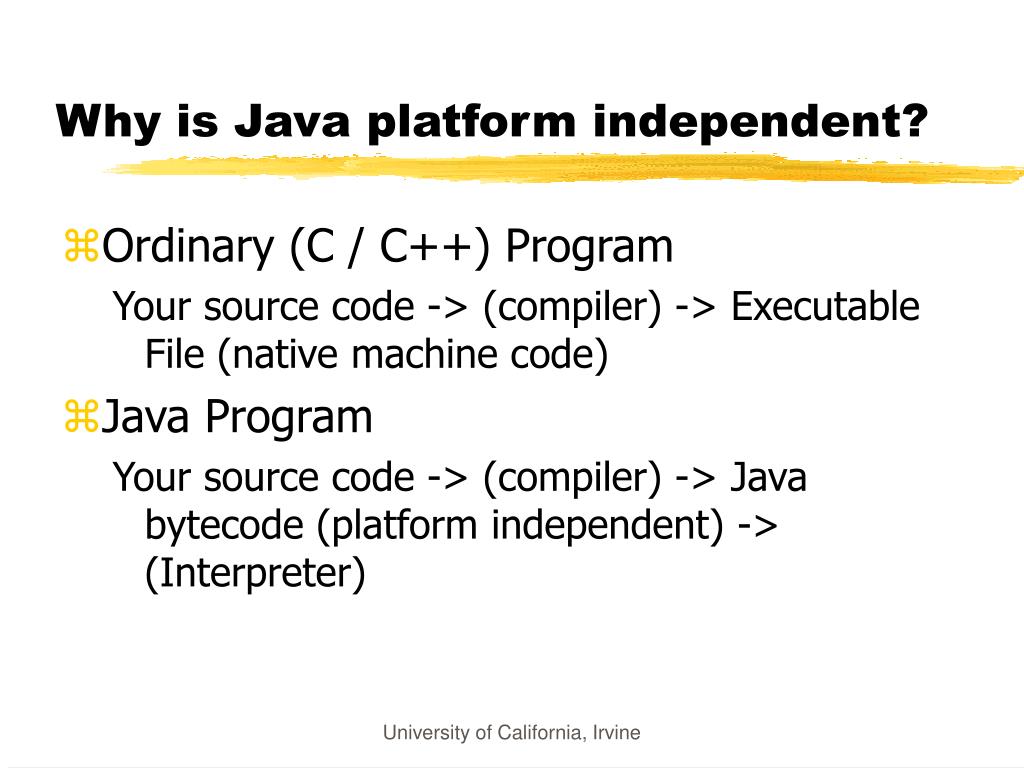 Why is Java platform independent?

⌘Ordinary (C / C++) Program

Your source code -> (compiler) -> Executable File (native machine code)

⌘Java Program

Your source code -> (compiler) -> Java bytecode (platform independent) -> (Interpreter)

University of California, Irvine